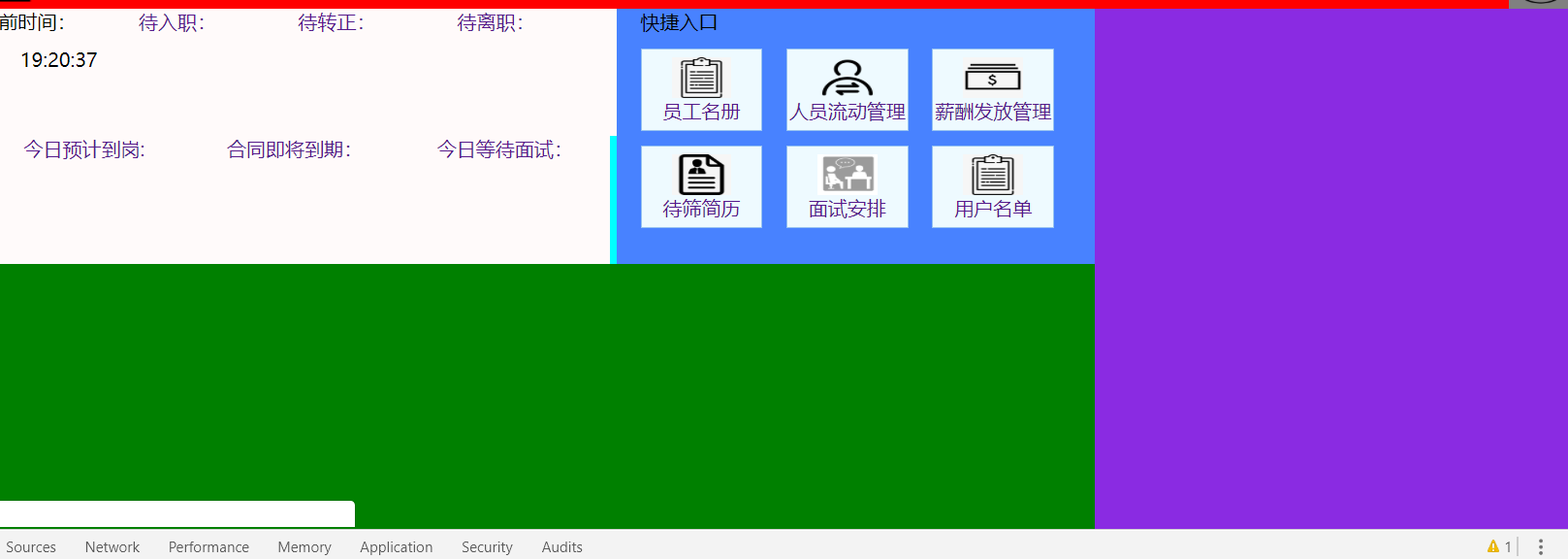 前时间: 待入职: 待转正: 待离职:
19:20:37

今日预计到岗: 合同即将到期: 今日等待面试:

快捷入口

员工名册 人员流动管理 薪酬发放管理

待筛简历 面试安排 用户名单

Sources Network Performance Memory Application Security Audits

1